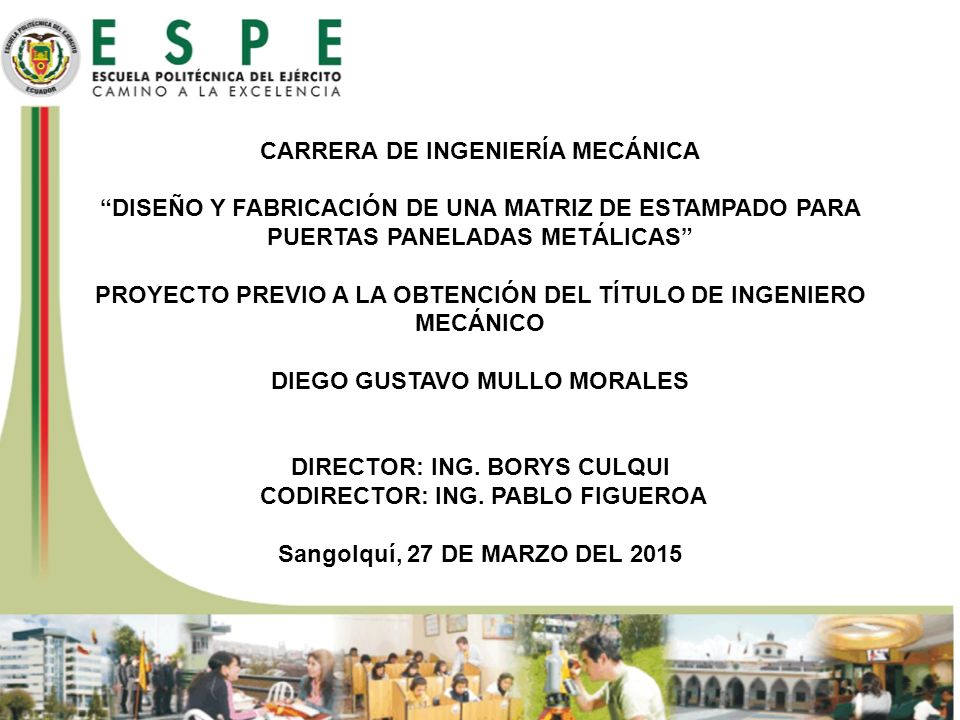 ESCUELA POLITÉCNICA DEL EJÉRCITO
ECUADOR

ESPE
ESCUELA POLITÉCNICA DEL EJÉRCITO
CAMINO A LA EXCELENCIA

CARRERA DE INGENIERÍA MECÁNICA

“DISEÑO Y FABRICACIÓN DE UNA MATRIZ DE ESTAMPADO PARA PUERTAS PANELADAS METÁLICAS”

PROYECTO PREVIO A LA OBTENCIÓN DEL TÍTULO DE INGENIERO MECÁNICO

DIEGO GUSTAVO MULLO MORALES

DIRECTOR: ING. BORYS CULQUI
CODIRECTOR: ING. PABLO FIGUEROA

Sangolquí, 27 DE MARZO DEL 2015